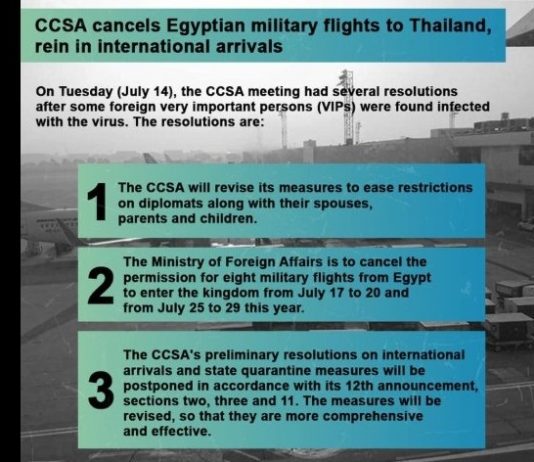 CCSA cancels Egyptian military flights to Thailand, rein in international arrivals

On Tuesday (July 14), the CCSA meeting had several resolutions after some foreign very important persons (VIPs) were found infected with the virus. The resolutions are:

1 The CCSA will revise its measures to ease restrictions on diplomats along with their spouses, parents and children.

2 The Ministry of Foreign Affairs is to cancel the permission for eight military flights from Egypt to enter the kingdom from July 17 to 20 and from July 25 to 29 this year.

3 The CCSA's preliminary resolutions on international arrivals and state quarantine measures will be postponed in accordance with its 12th announcement, sections two, three and 11. The measures will be revised, so that they are more comprehensive and effective.